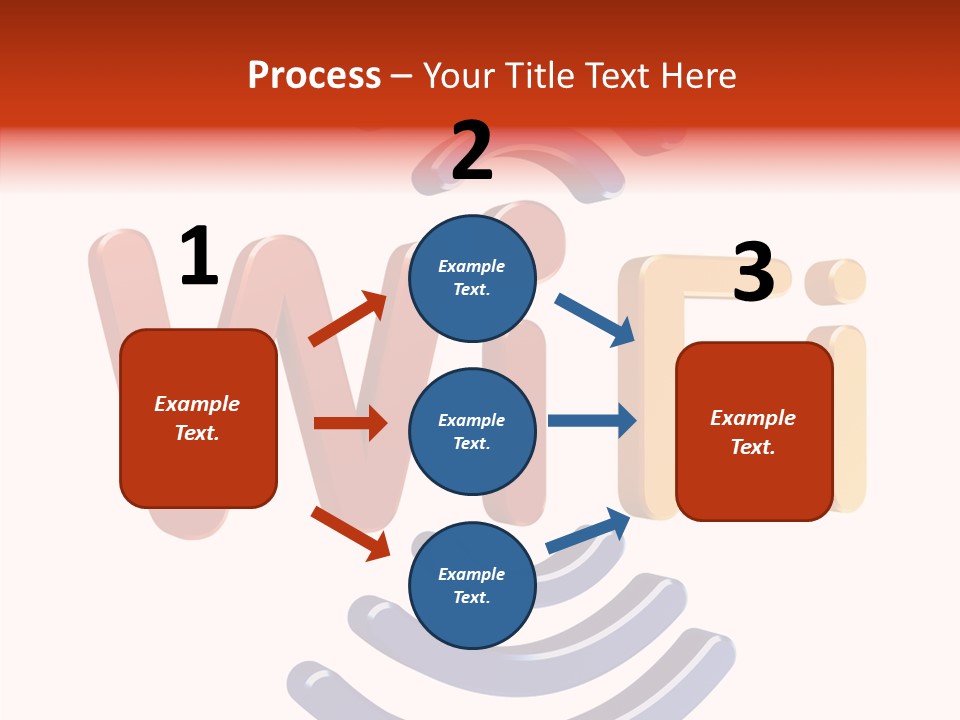 Process – Your Title Text Here

1

Example Text.

2

Example Text.

Example Text.

Example Text.

3

Example Text.